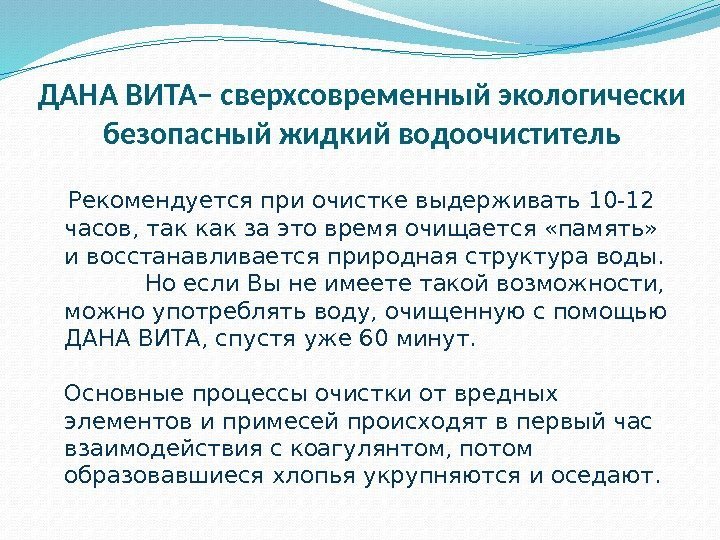 ДАНА ВИТА– сверхсовременный экологически безопасный жидкий водоочиститель

Рекомендуется при очистке выдерживать 10-12 часов, так как за это время очищается «память» и восстанавливается природная структура воды. Но если Вы не имеете такой возможности, можно употреблять воду, очищенную с помощью ДАНА ВИТА, спустя уже 60 минут.

Основные процессы очистки от вредных элементов и примесей происходят в первый час взаимодействия с коагулянтом, потом образовавшиеся хлопья укрупняются и оседают.